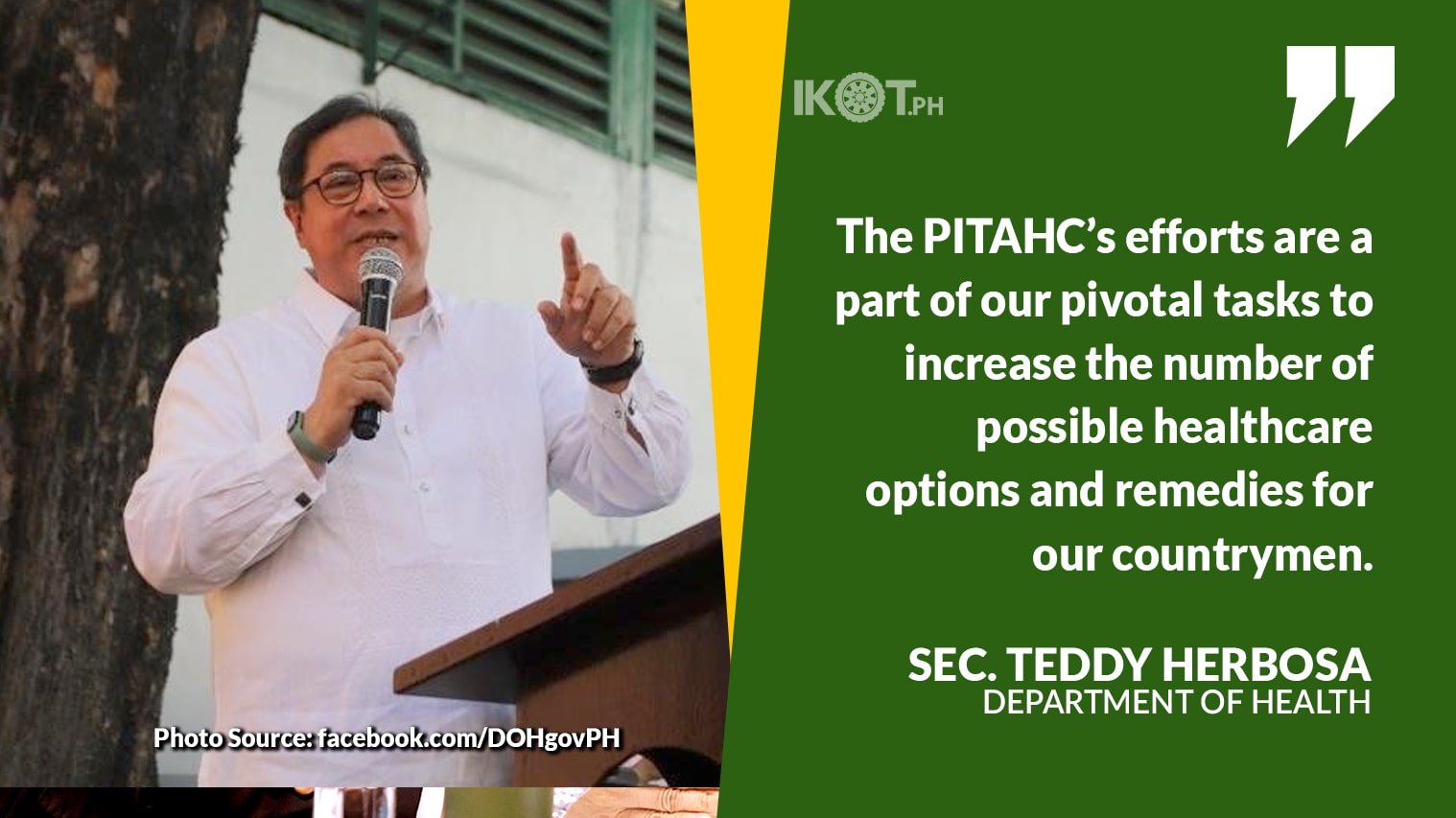 IKOT.PH

The PITAHC's efforts are a part of our pivotal tasks to increase the number of possible healthcare options and remedies for our countrymen.

SEC. TEDDY HERBOSA
DEPARTMENT OF HEALTH

Photo Source: facebook.com/DOHgovPH